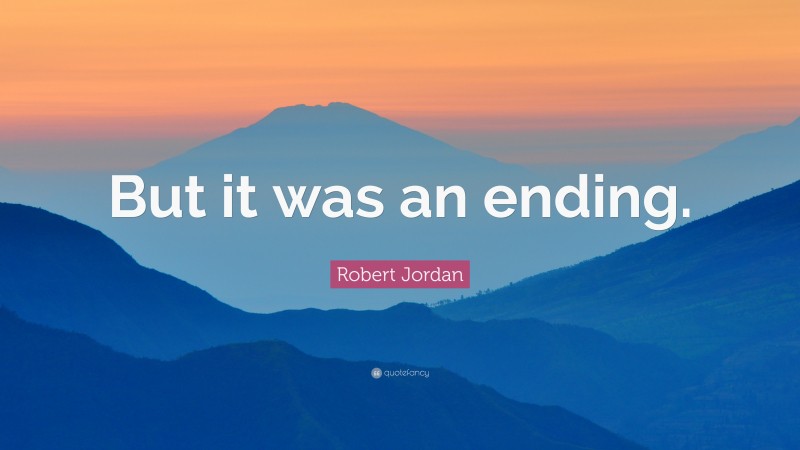 But it was an ending.

Robert Jordan

quotefancy